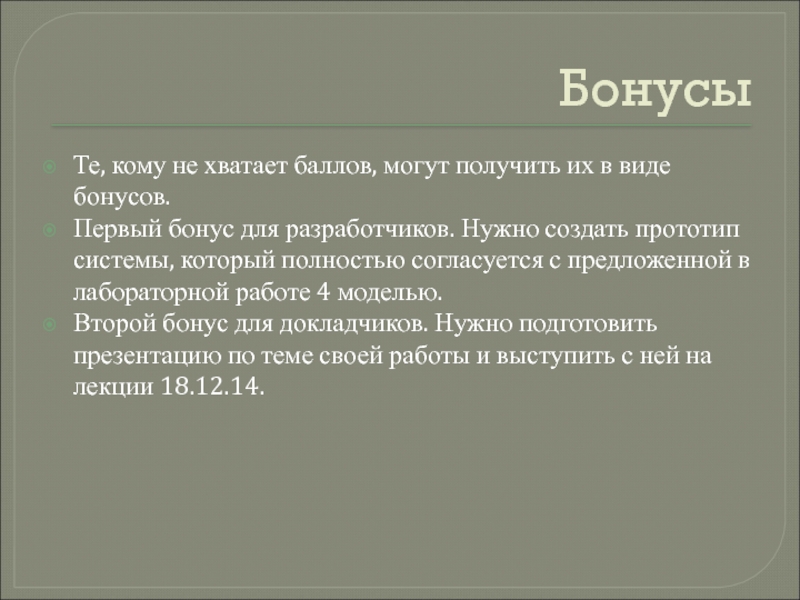 Бонусы

Те, кому не хватает баллов, могут получить их в виде бонусов.

Первый бонус для разработчиков. Нужно создать прототип системы, который полностью согласуется с предложенной в лабораторной работе 4 моделью.

Второй бонус для докладчиков. Нужно подготовить презентацию по теме своей работы и выступить с ней на лекции 18.12.14.